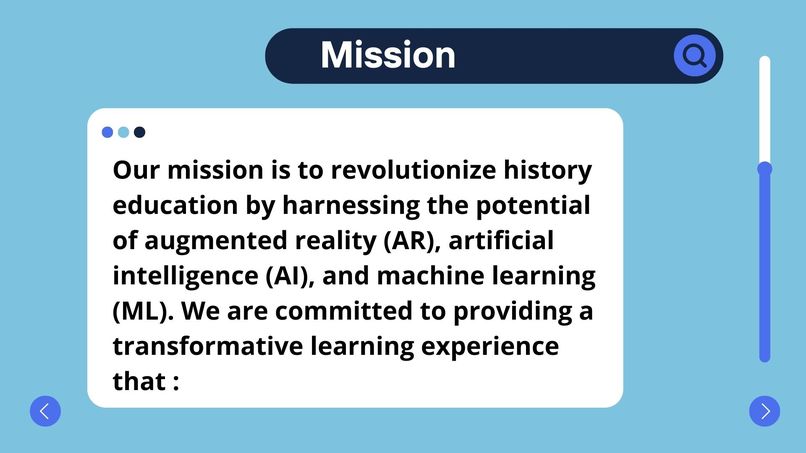 Mission

Our mission is to revolutionize history education by harnessing the potential of augmented reality (AR), artificial intelligence (AI), and machine learning (ML). We are committed to providing a transformative learning experience that :